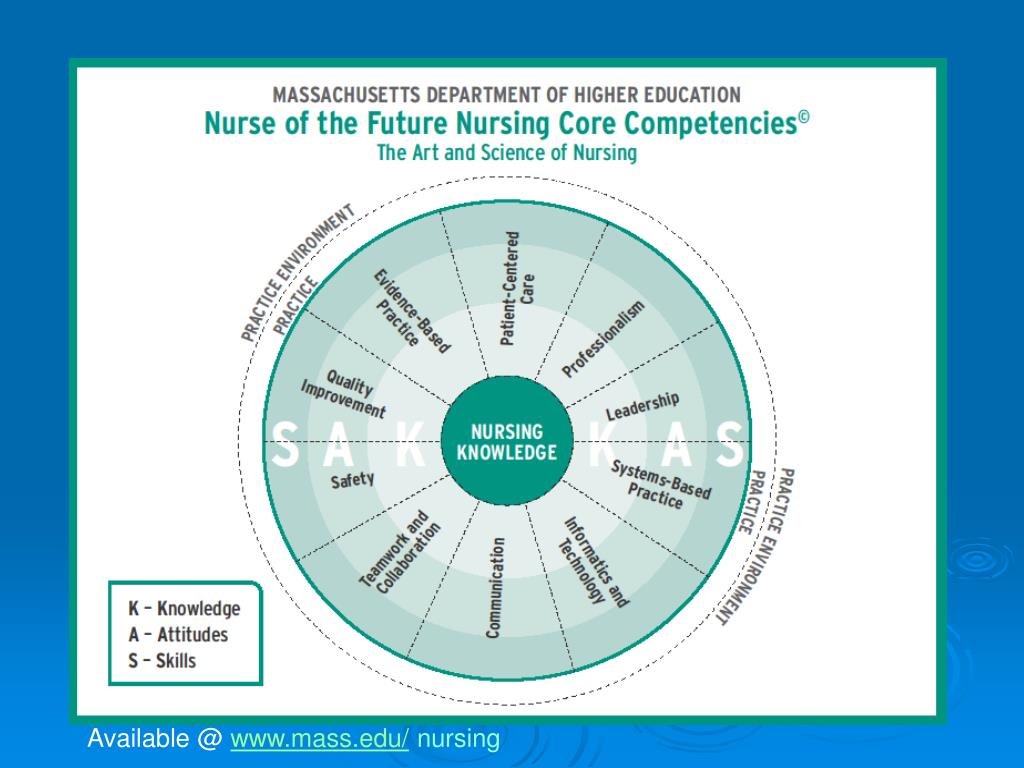 MASSACHUSETTS DEPARTMENT OF HIGHER EDUCATION
Nurse of the Future Nursing Core Competencies©
The Art and Science of Nursing

PRACTICE ENVIRONMENT
PRACTICE

Patient-Centered Care
Professionalism
Leadership
Systems-Based Practice
Informatics and Technology
Communication
Teamwork and Collaboration
Safety
Quality Improvement
Evidence-Based Practice

S A K
NURSING KNOWLEDGE
K A S

PRACTICE ENVIRONMENT
PRACTICE

K – Knowledge
A – Attitudes
S – Skills

Available @ www.mass.edu/ nursing